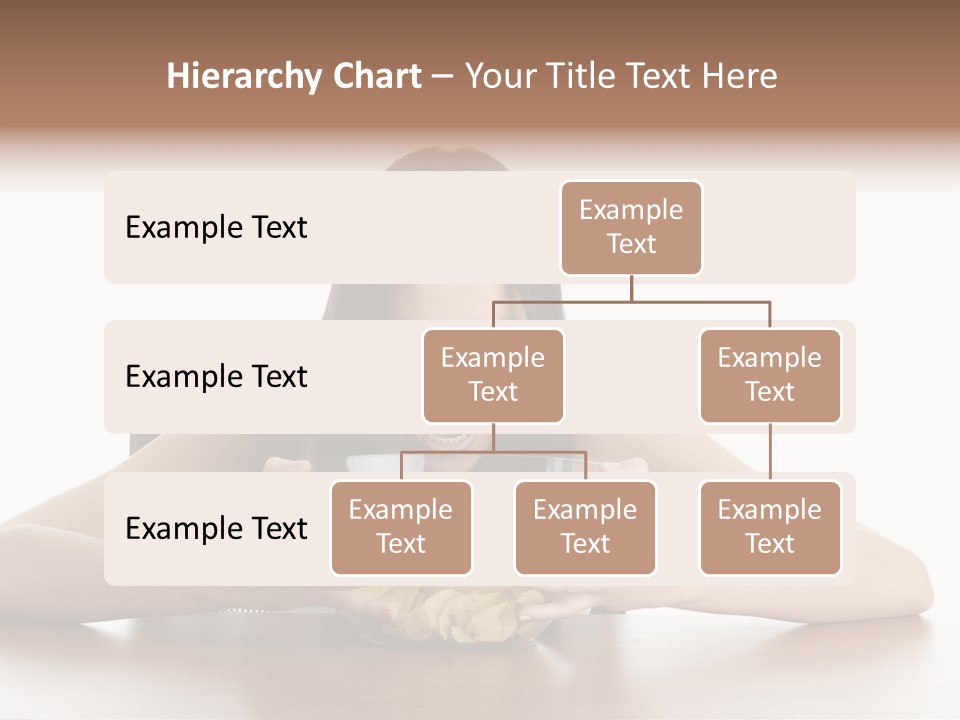 Hierarchy Chart – Your Title Text Here

Example Text

Example Text

Example Text

Example Text

Example Text

Example Text

Example Text

Example Text

Example Text